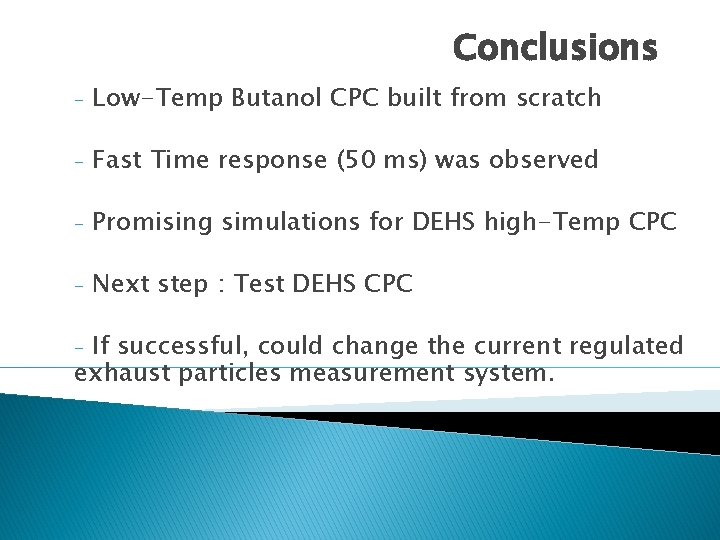 Conclusions

- Low-Temp Butanol CPC built from scratch

- Fast Time response (50 ms) was observed

- Promising simulations for DEHS high-Temp CPC

- Next step : Test DEHS CPC

- If successful, could change the current regulated exhaust particles measurement system.